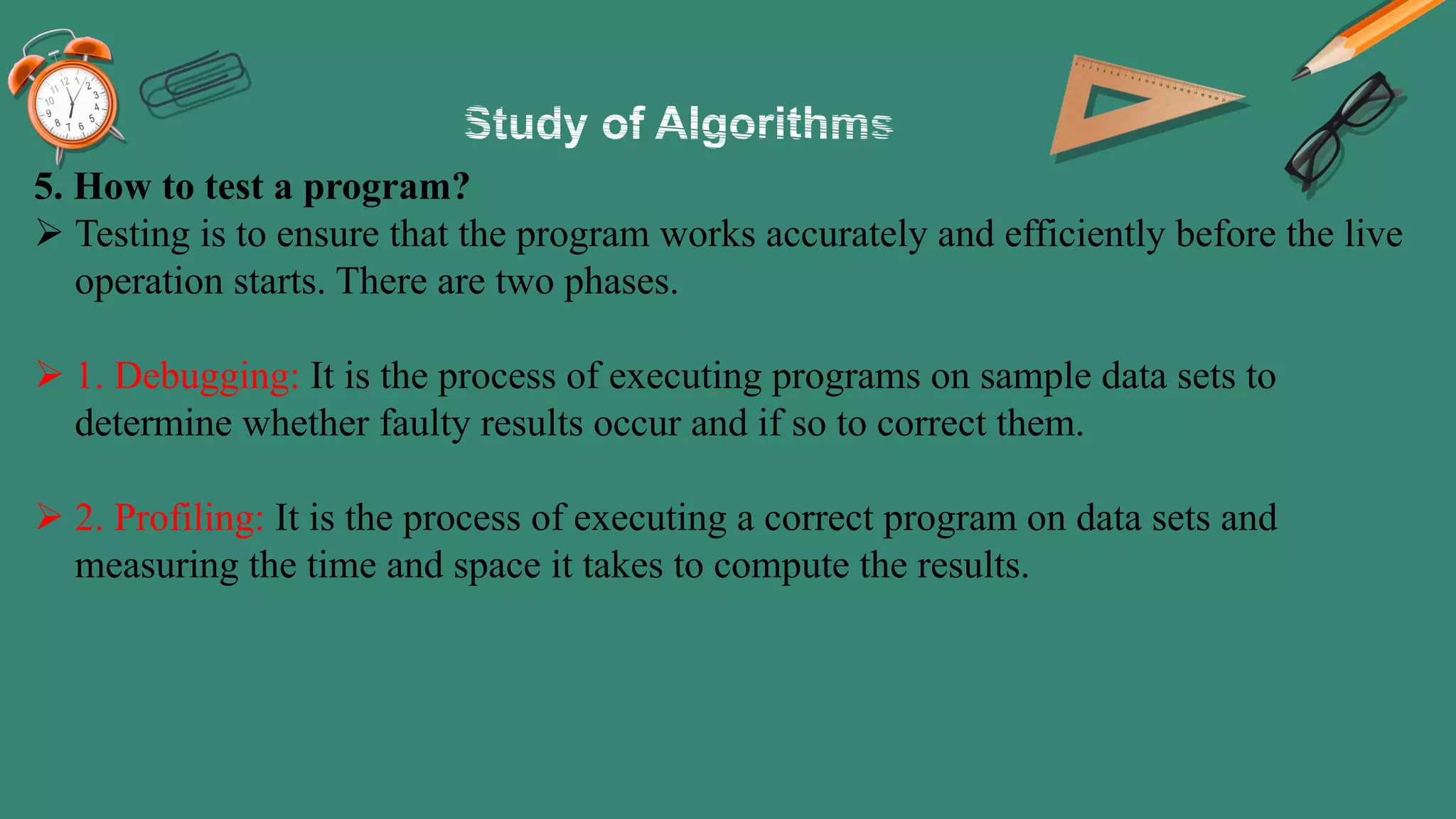 Study of Algorithms

5. How to test a program?

➢ Testing is to ensure that the program works accurately and efficiently before the live operation starts. There are two phases.

➢ 1. Debugging: It is the process of executing programs on sample data sets to determine whether faulty results occur and if so to correct them.

➢ 2. Profiling: It is the process of executing a correct program on data sets and measuring the time and space it takes to compute the results.